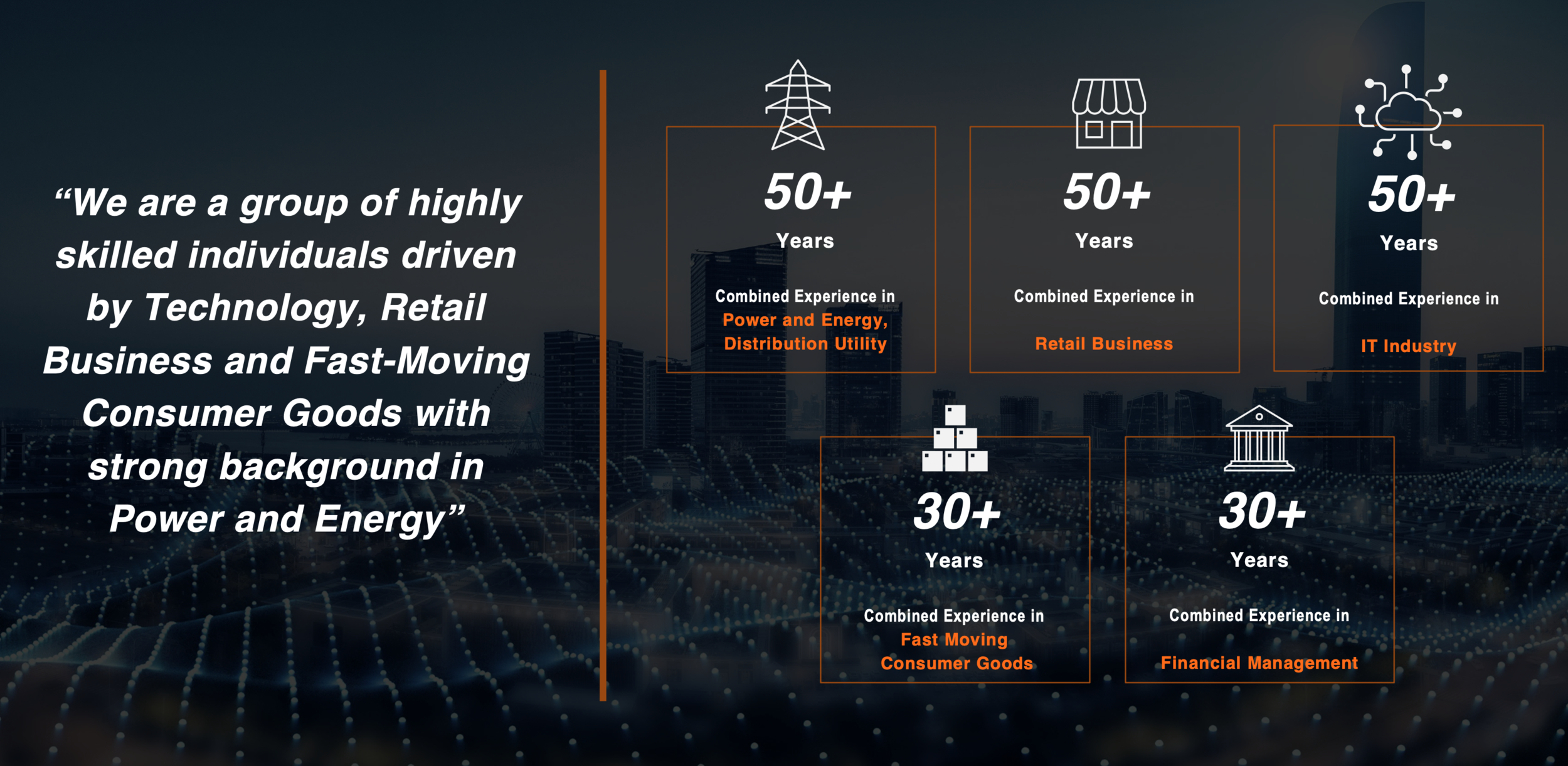 “We are a group of highly skilled individuals driven by Technology, Retail Business and Fast-Moving Consumer Goods with strong background in Power and Energy”

50+
Years
Combined Experience in
Power and Energy, Distribution Utility

50+
Years
Combined Experience in
Retail Business

50+
Years
Combined Experience in
IT Industry

30+
Years
Combined Experience in
Fast Moving Consumer Goods

30+
Years
Combined Experience in
Financial Management